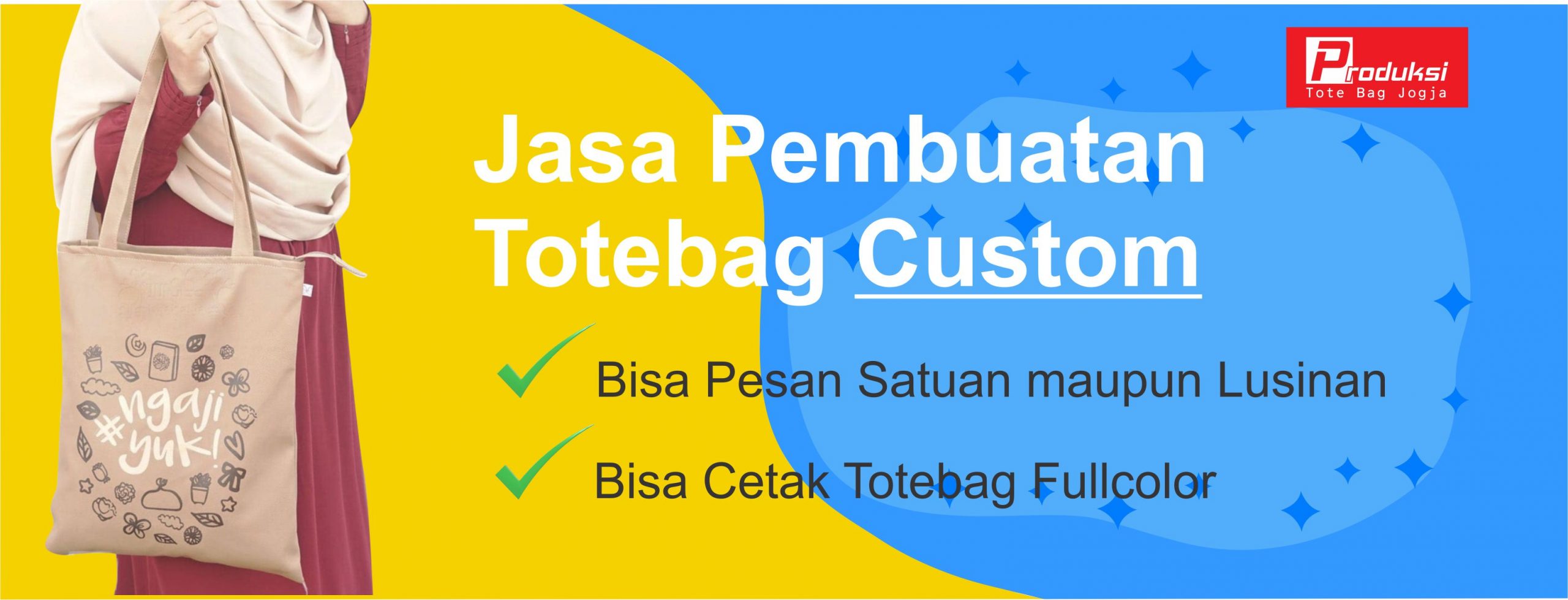 #ngaji yuk!

Produksi
Tote Bag Jogja

Jasa Pembuatan Totebag Custom

Bisa Pesan Satuan maupun Lusinan

Bisa Cetak Totebag Fullcolor